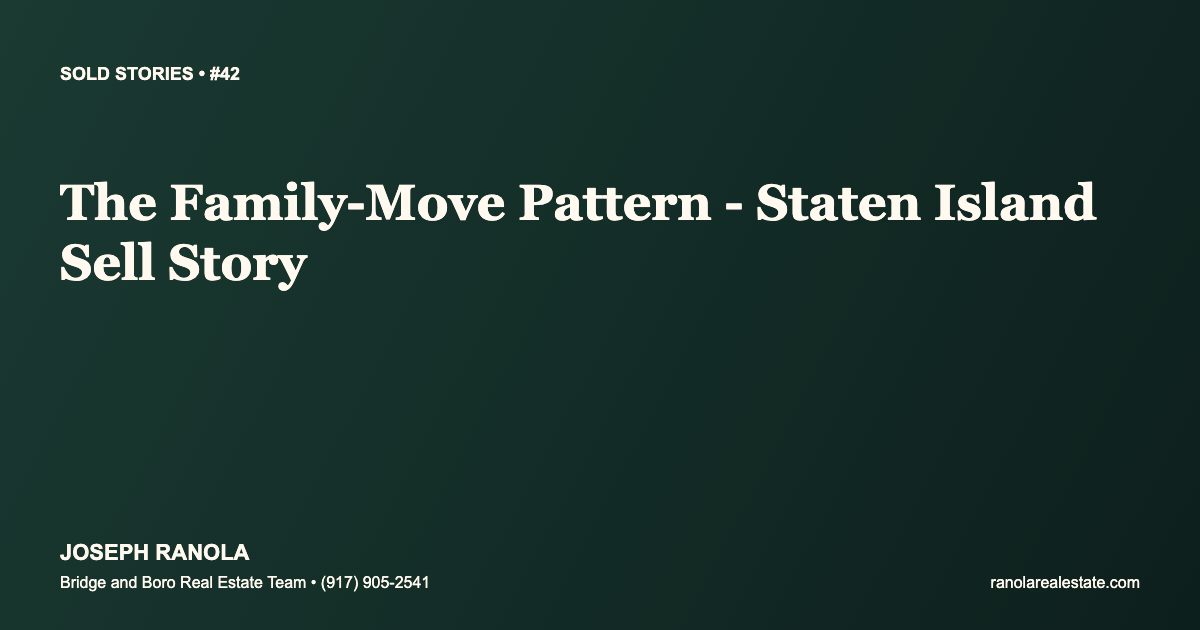 SOLD STORIES • #42

The Family-Move Pattern - Staten Island Sell Story

JOSEPH RANOLA

Bridge and Boro Real Estate Team • (917) 905-2541

ranolarealestate.com